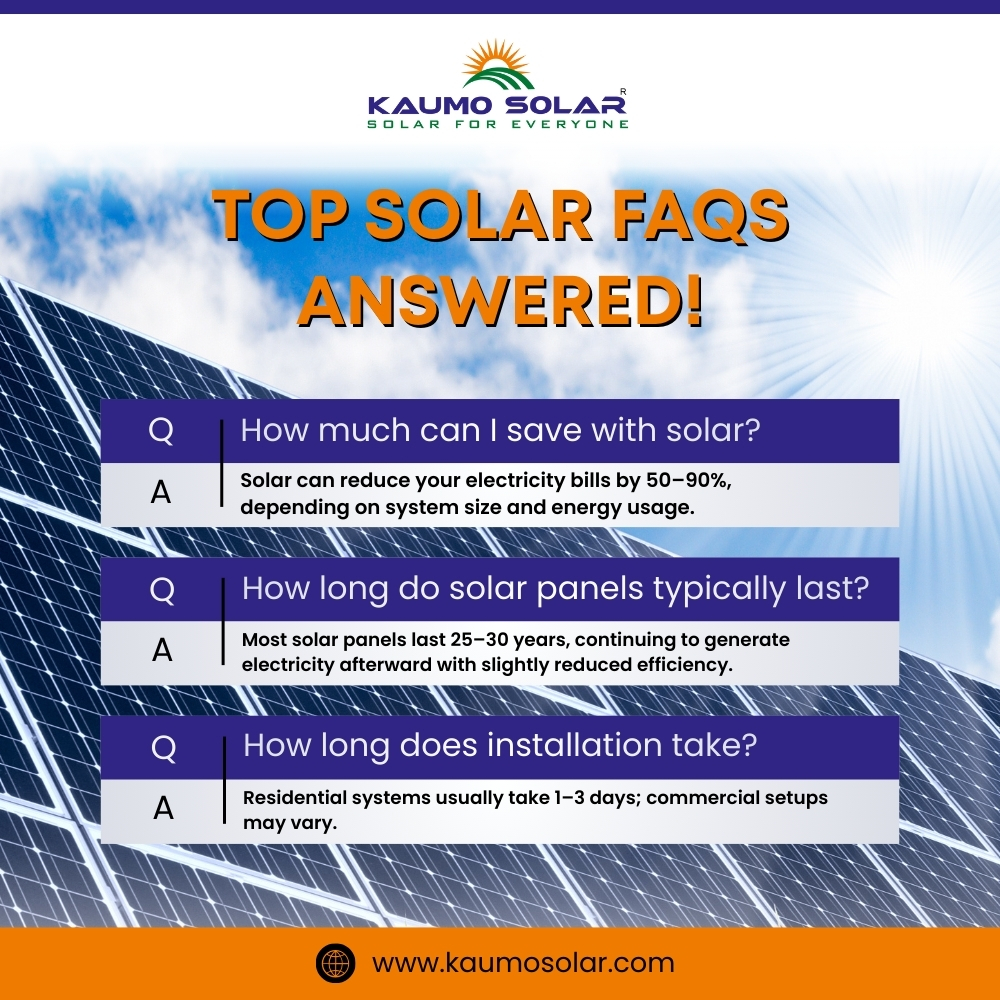 KAUMO SOLAR R
SOLAR FOR EVERYONE

TOP SOLAR FAQS ANSWERED!

Q How much can I save with solar?
A Solar can reduce your electricity bills by 50–90%, depending on system size and energy usage.

Q How long do solar panels typically last?
A Most solar panels last 25–30 years, continuing to generate electricity afterward with slightly reduced efficiency.

Q How long does installation take?
A Residential systems usually take 1–3 days; commercial setups may vary.

www.kaumosolar.com